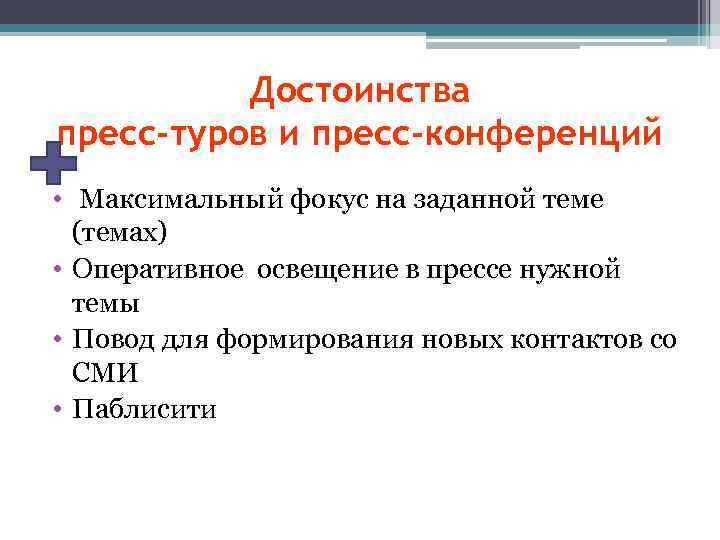 Достоинства
пресс-туров и пресс-конференций

• Максимальный фокус на заданной теме (темах)
• Оперативное освещение в прессе нужной темы
• Повод для формирования новых контактов со СМИ
• Паблисити